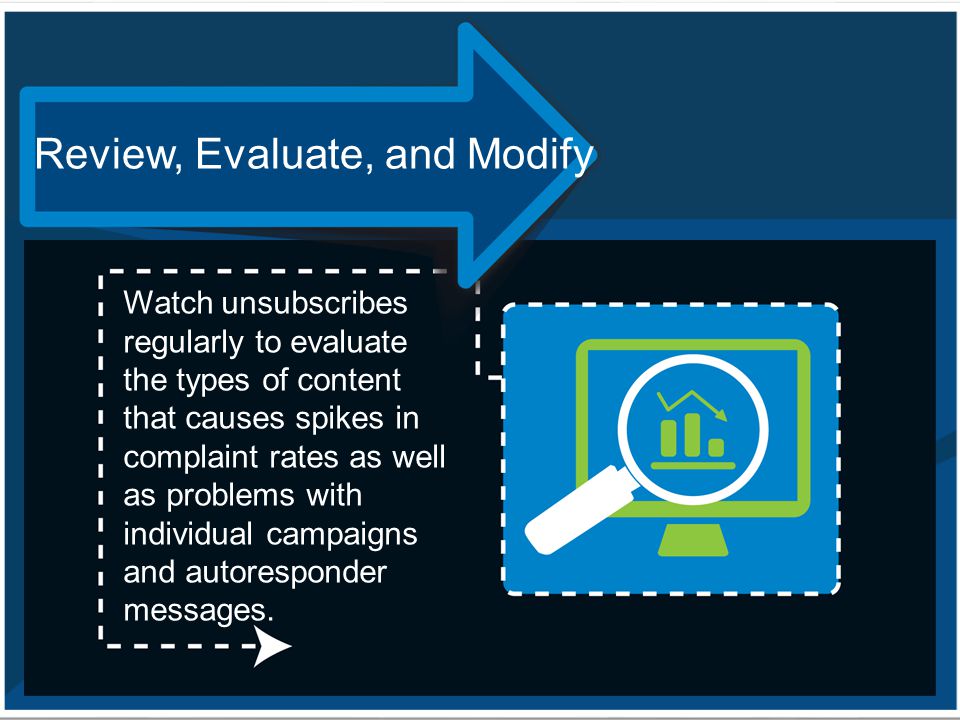 Review, Evaluate, and Modify

Watch unsubscribes regularly to evaluate the types of content that causes spikes in complaint rates as well as problems with individual campaigns and autoresponder messages.